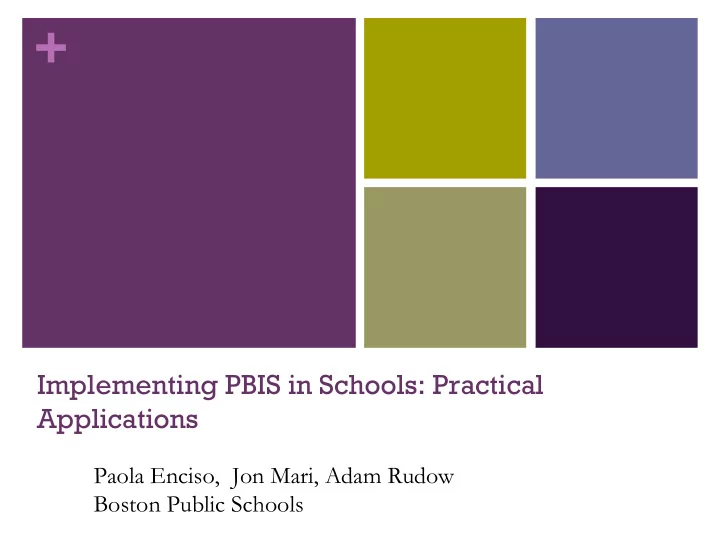 +

Implementing PBIS in Schools: Practical Applications

Paola Enciso, Jon Mari, Adam Rudow
Boston Public Schools